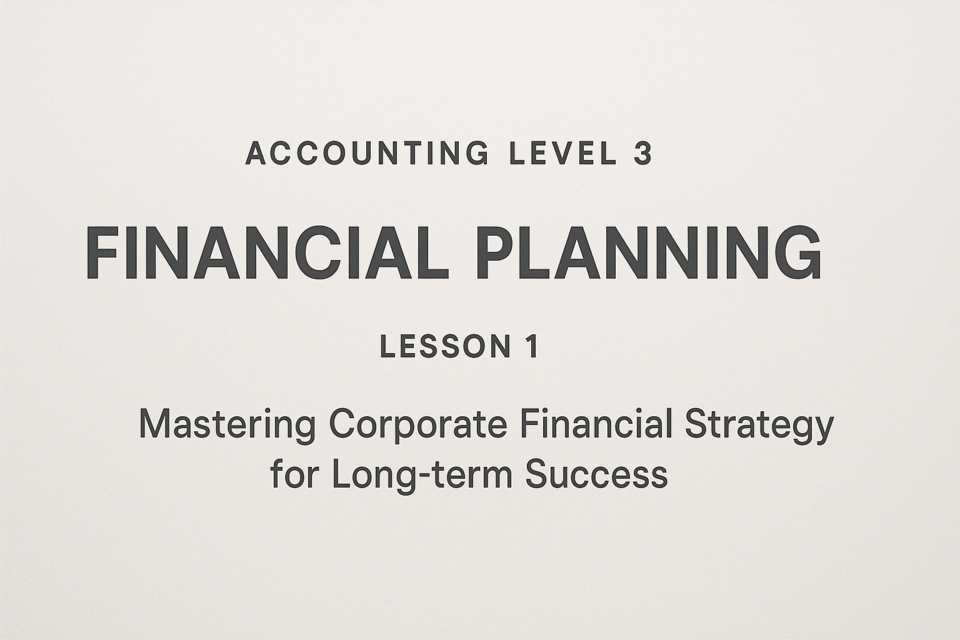 ACCOUNTING LEVEL 3

FINANCIAL PLANNING

LESSON 1

Mastering Corporate Financial Strategy for Long-term Success